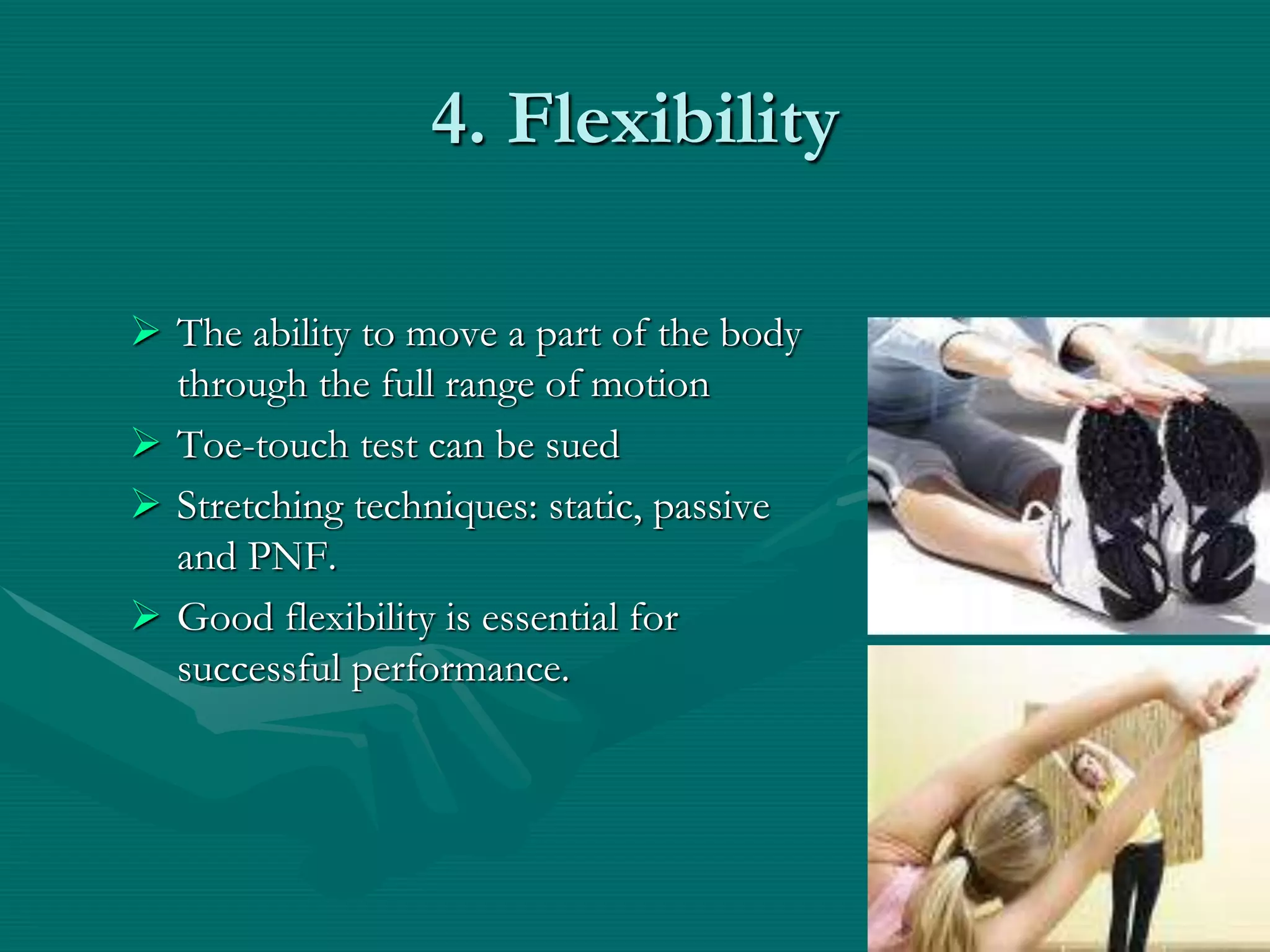 4. Flexibility

➢ The ability to move a part of the body through the full range of motion

➢ Toe-touch test can be sued

➢ Stretching techniques: static, passive and PNF.

➢ Good flexibility is essential for successful performance.